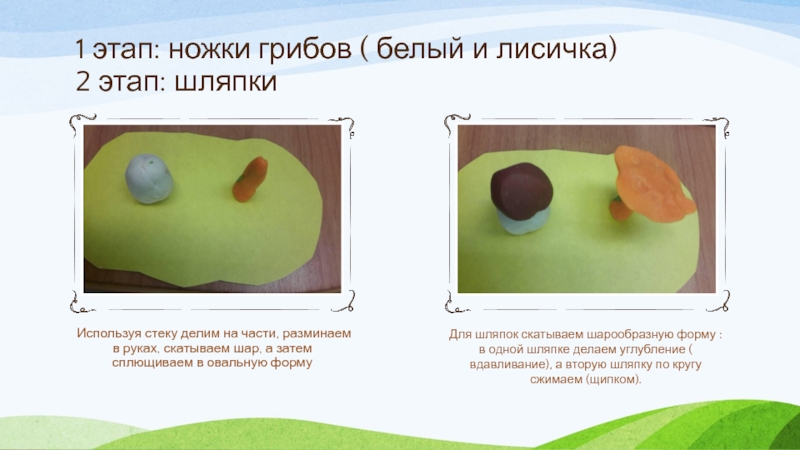 1 этап: ножки грибов ( белый и лисичка)
2 этап: шляпки

Используя стеку делим на части, разминаем в руках, скатываем шар, а затем сплющиваем в овальную форму

Для шляпок скатываем шарообразную форму : в одной шляпке делаем углубление ( вдавливание), а вторую шляпку по кругу сжимаем (щипком).